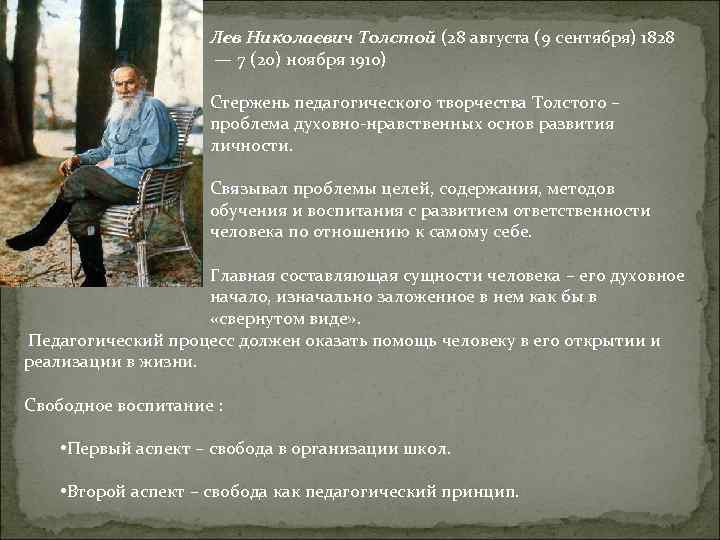 Лев Николаевич Толстой (28 августа (9 сентября) 1828 — 7 (20) ноября 1910)

Стержень педагогического творчества Толстого – проблема духовно-нравственных основ развития личности.

Связывал проблемы целей, содержания, методов обучения и воспитания с развитием ответственности человека по отношению к самому себе.

Главная составляющая сущности человека – его духовное начало, изначально заложенное в нем как бы в «свернутом виде».

Педагогический процесс должен оказать помощь человеку в его открытии и реализации в жизни.

Свободное воспитание :

•Первый аспект – свобода в организации школ.

•Второй аспект – свобода как педагогический принцип.